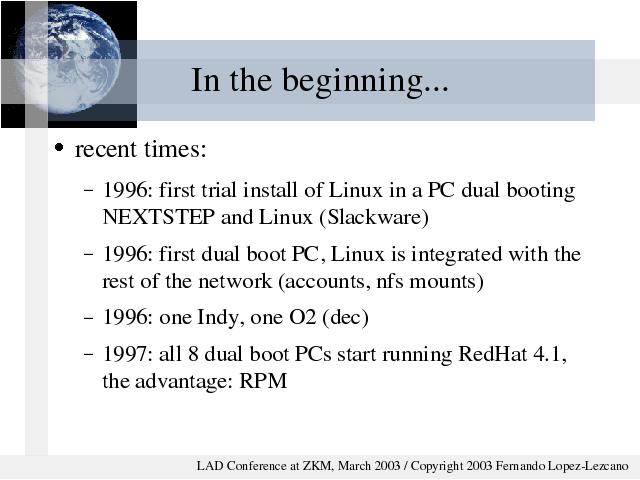 In the beginning...

• recent times:

– 1996: first trial install of Linux in a PC dual booting NEXTSTEP and Linux (Slackware)

– 1996: first dual boot PC, Linux is integrated with the rest of the network (accounts, nfs mounts)

– 1996: one Indy, one O2 (dec)

– 1997: all 8 dual boot PCs start running RedHat 4.1, the advantage: RPM

LAD Conference at ZKM, March 2003 / Copyright 2003 Fernando Lopez-Lezcano